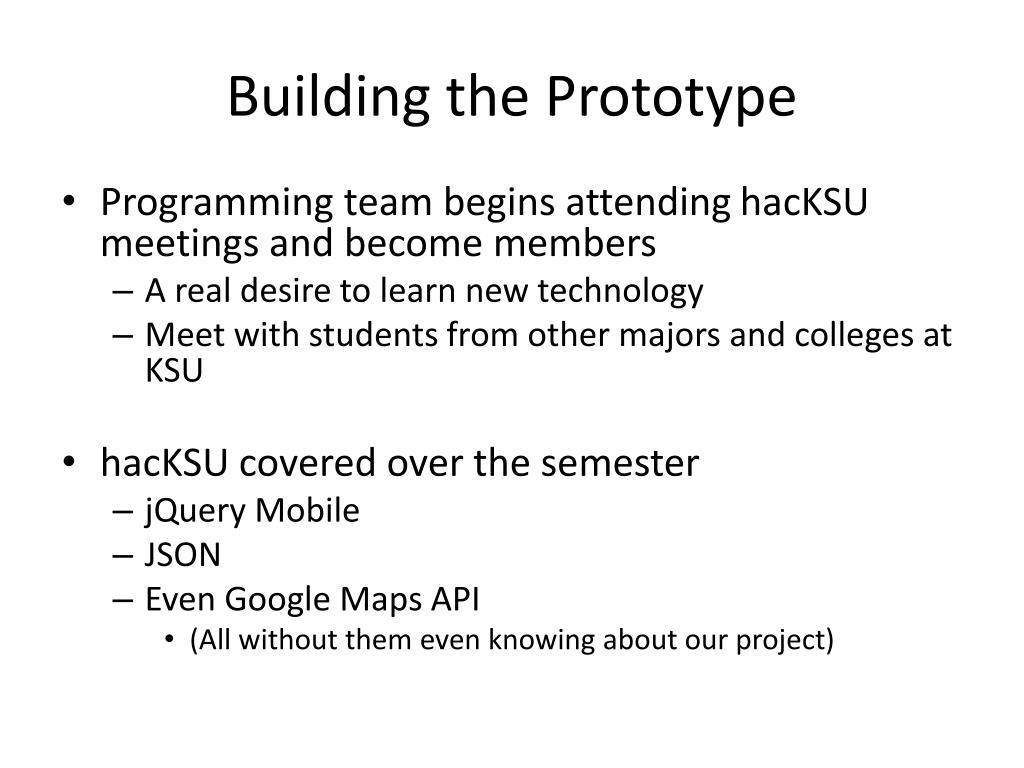 Building the Prototype

• Programming team begins attending hacKSU meetings and become members
– A real desire to learn new technology
– Meet with students from other majors and colleges at KSU

• hacKSU covered over the semester
– jQuery Mobile
– JSON
– Even Google Maps API
• (All without them even knowing about our project)